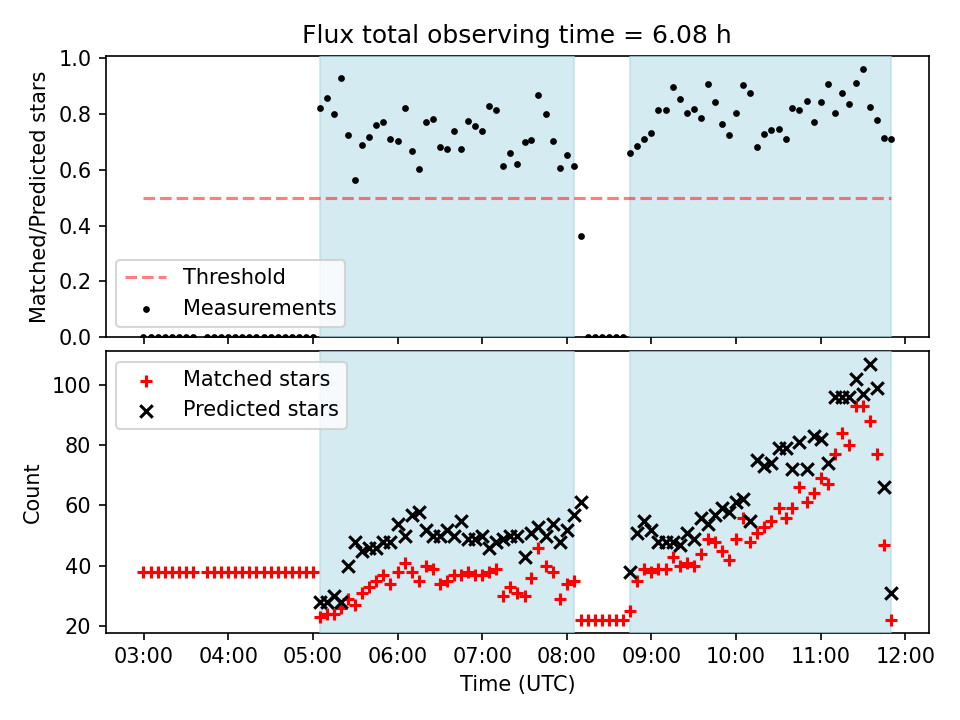 Flux total observing time = 6.08 h

Matched/Predicted stars

1.0
0.8
0.6
0.4
0.2
0.0

Threshold
Measurements

Count

100
80
60
40
20

Matched stars
Predicted stars

03:00 04:00 05:00 06:00 07:00 08:00 09:00 10:00 11:00 12:00
Time (UTC)